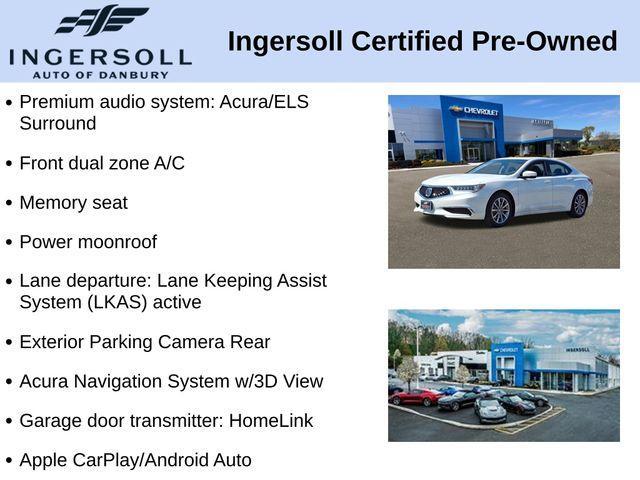 INGERSOLL
AUTO OF DANBURY

Ingersoll Certified Pre-Owned

• Premium audio system: Acura/ELS Surround

• Front dual zone A/C

• Memory seat

• Power moonroof

• Lane departure: Lane Keeping Assist System (LKAS) active

• Exterior Parking Camera Rear

• Acura Navigation System w/3D View

• Garage door transmitter: HomeLink

• Apple CarPlay/Android Auto

CHEVROLET

CHEVROLET
INGERSOLL